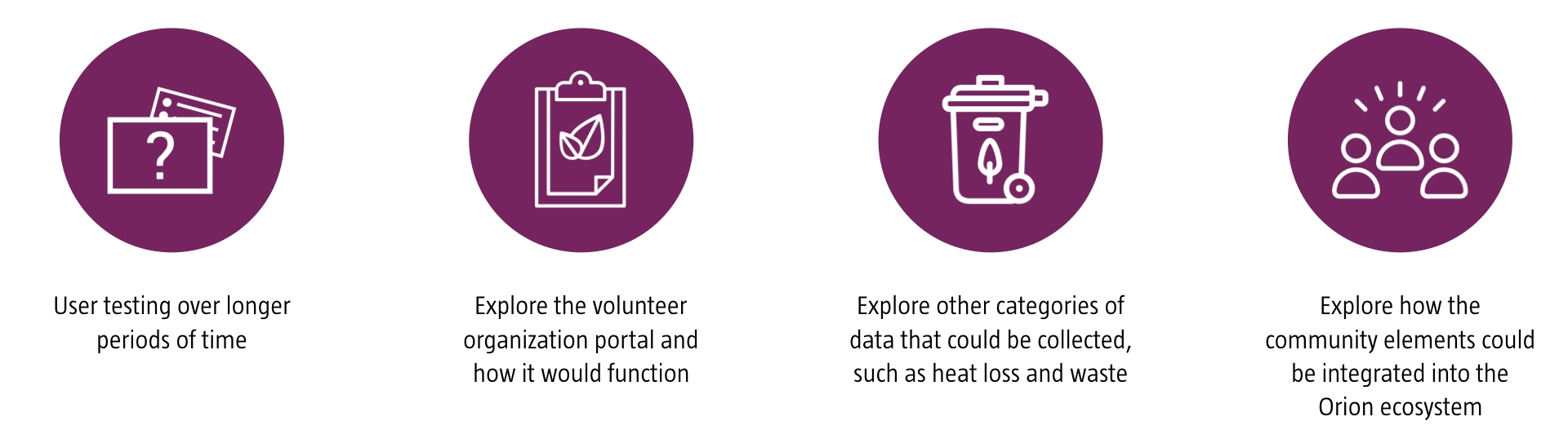 ?

User testing over longer periods of time

Explore the volunteer organization portal and how it would function

Explore other categories of data that could be collected, such as heat loss and waste

Explore how the community elements could be integrated into the Orion ecosystem